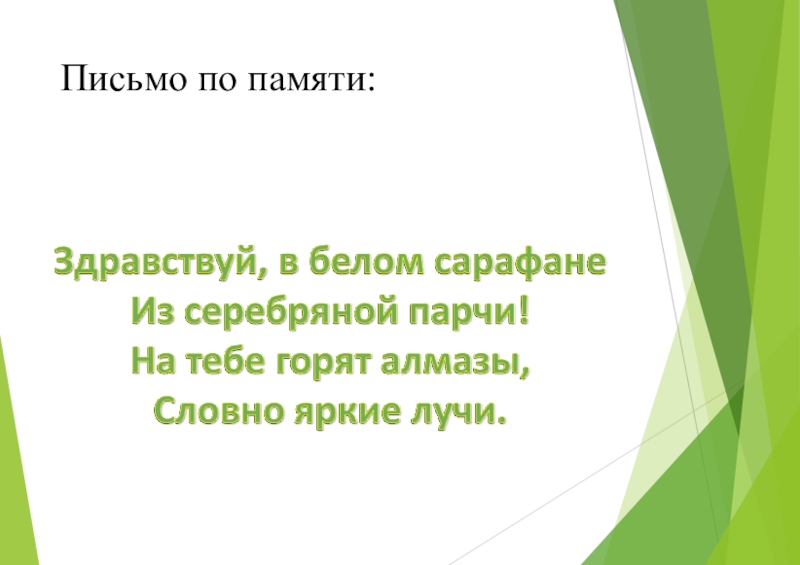 Письмо по памяти:

Здравствуй, в белом сарафане
Из серебряной парчи!
На тебе горят алмазы,
Словно яркие лучи.